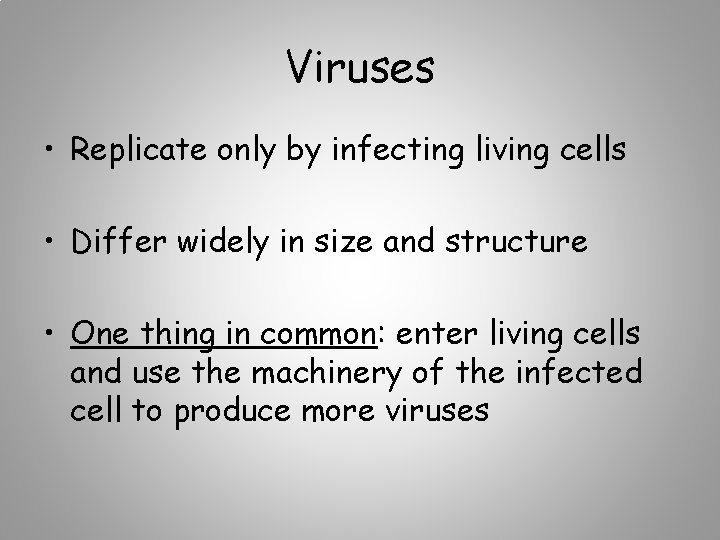 Viruses

• Replicate only by infecting living cells

• Differ widely in size and structure

• One thing in common: enter living cells and use the machinery of the infected cell to produce more viruses